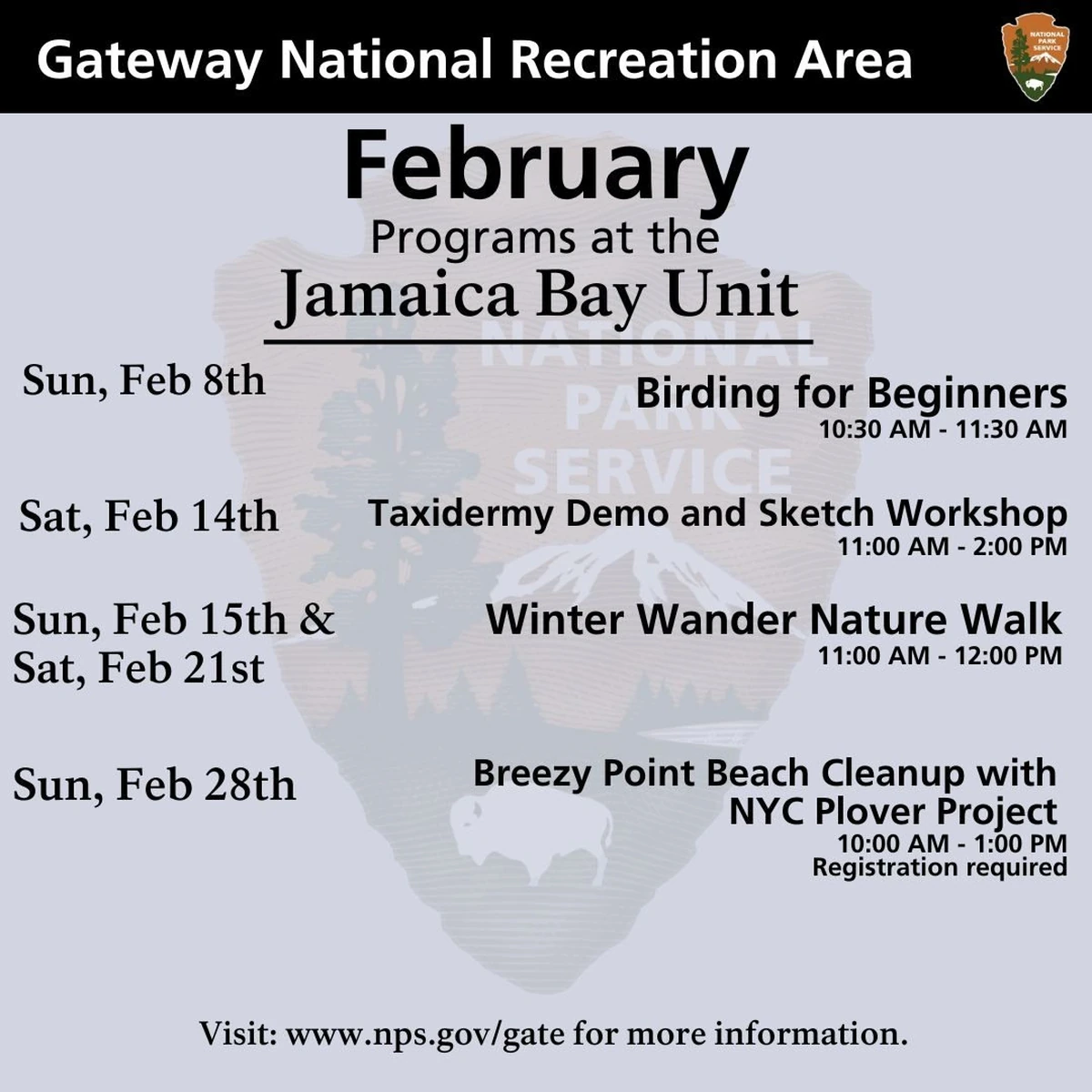 Gateway National Recreation Area

NATIONAL PARK SERVICE

February
Programs at the
Jamaica Bay Unit

NATIONAL PARK SERVICE

Sun, Feb 8th
Birding for Beginners
10:30 AM - 11:30 AM

Sat, Feb 14th
Taxidermy Demo and Sketch Workshop
11:00 AM - 2:00 PM

Sun, Feb 15th & Sat, Feb 21st
Winter Wander Nature Walk
11:00 AM - 12:00 PM

Sun, Feb 28th
Breezy Point Beach Cleanup with NYC Plover Project
10:00 AM - 1:00 PM
Registration required

Visit: www.nps.gov/gate for more information.